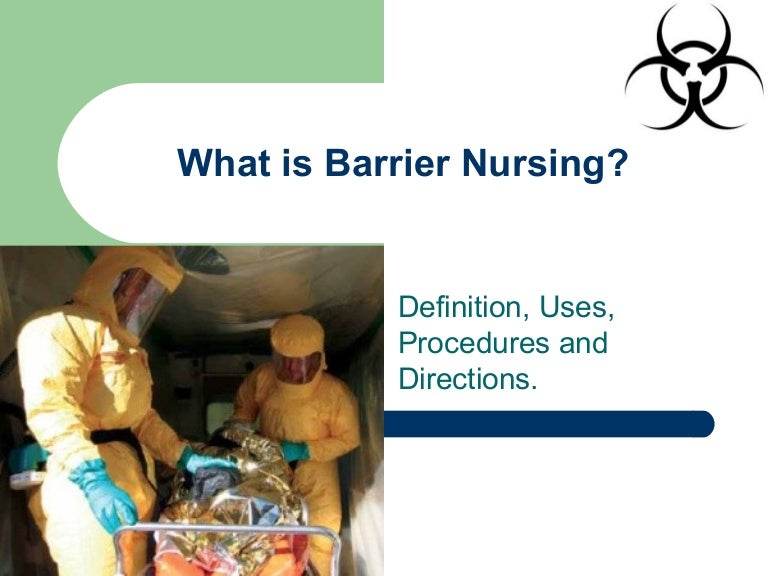 What is Barrier Nursing?

Definition, Uses, Procedures and Directions.